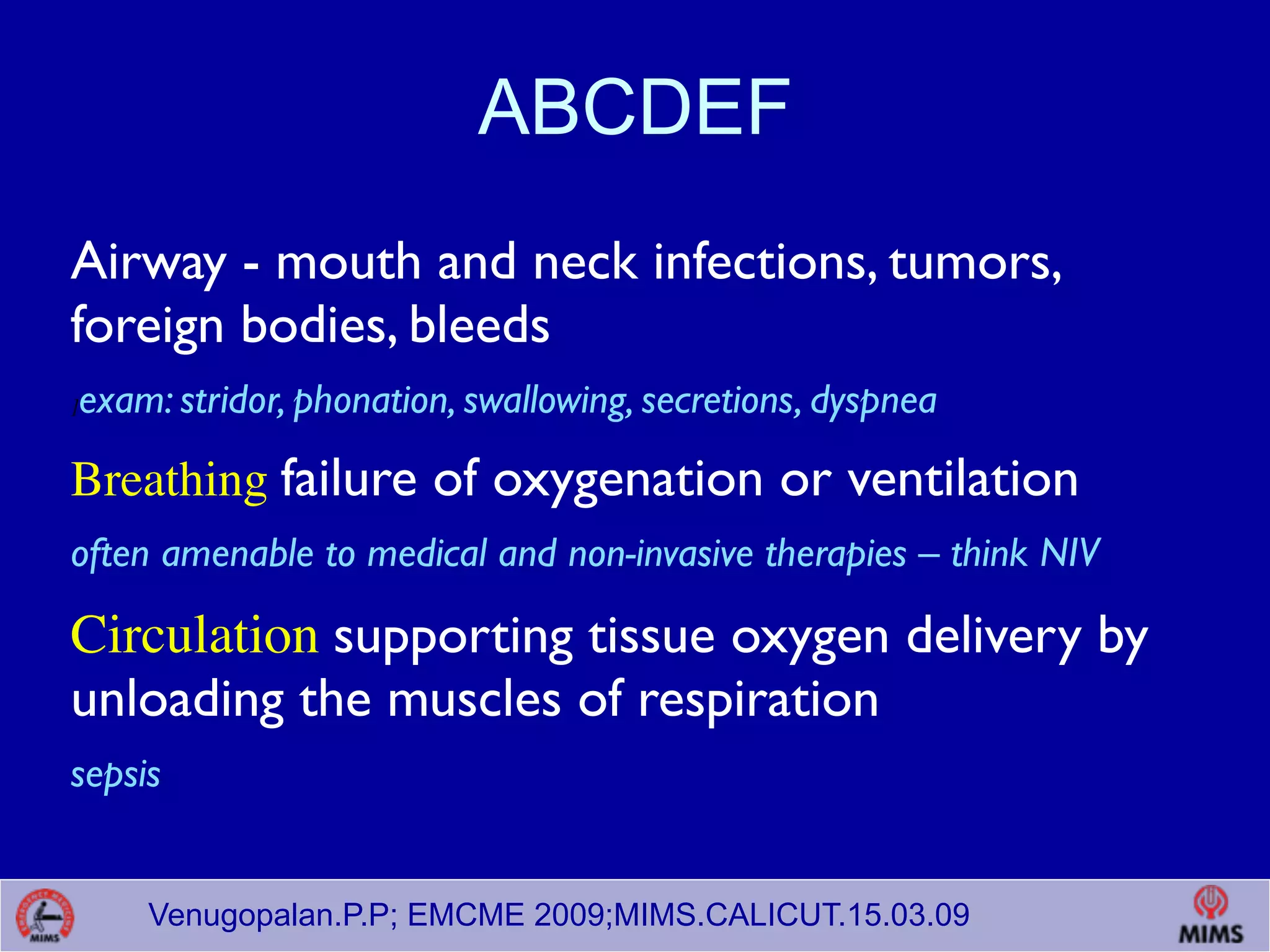 ABCDEF

Airway - mouth and neck infections, tumors, foreign bodies, bleeds

exam: stridor, phonation, swallowing, secretions, dyspnea

Breathing failure of oxygenation or ventilation

often amenable to medical and non-invasive therapies – think NIV

Circulation supporting tissue oxygen delivery by unloading the muscles of respiration

sepsis

MIMS

Venugopalan.P.P; EMCME 2009;MIMS.CALICUT.15.03.09

MIMS